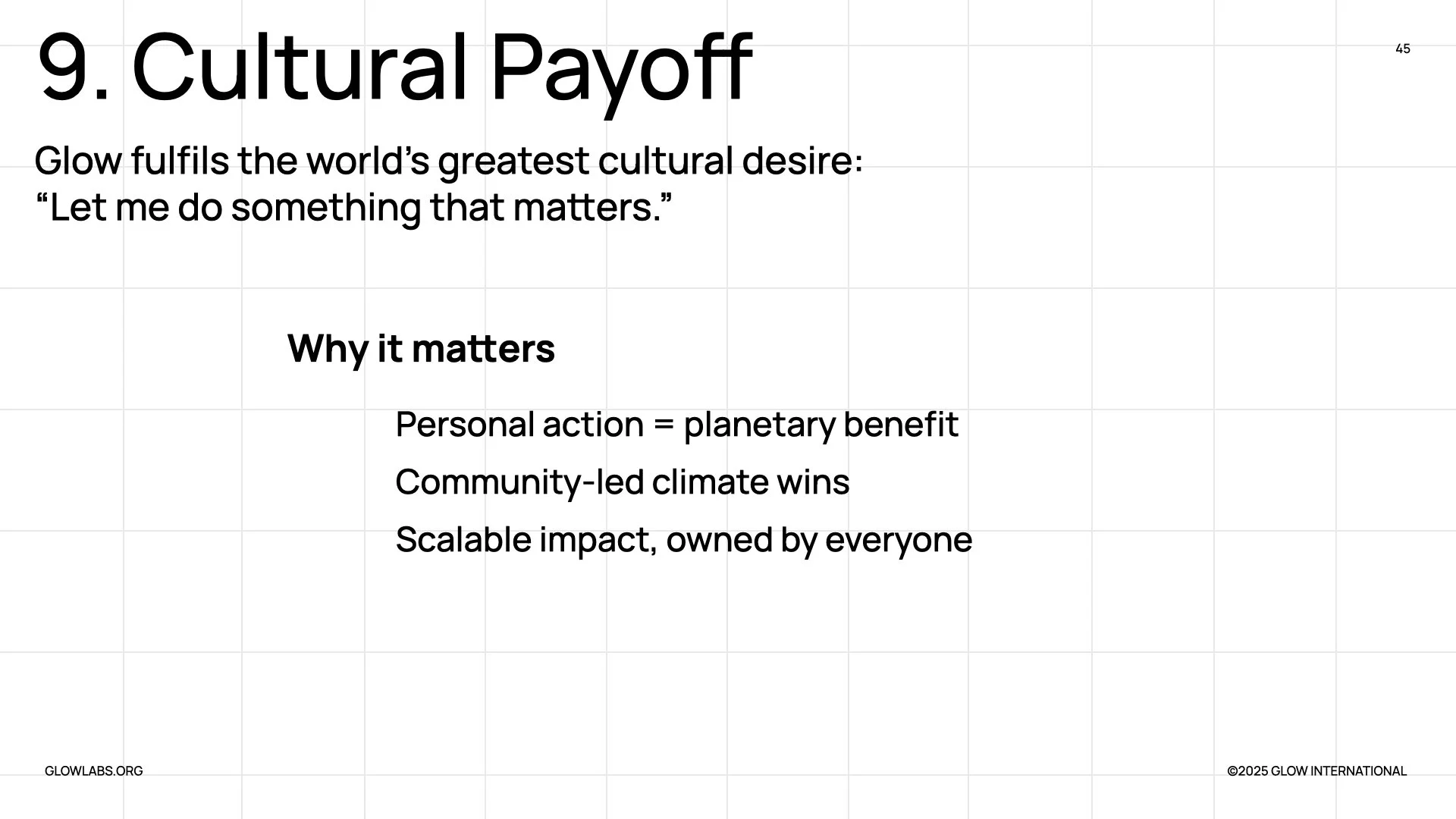 9. Cultural Payoff

45

Glow fulfils the world’s greatest cultural desire:
“Let me do something that matters.”

Why it matters

Personal action = planetary benefit

Community-led climate wins

Scalable impact, owned by everyone

GLOWLABS.ORG

©2025 GLOW INTERNATIONAL